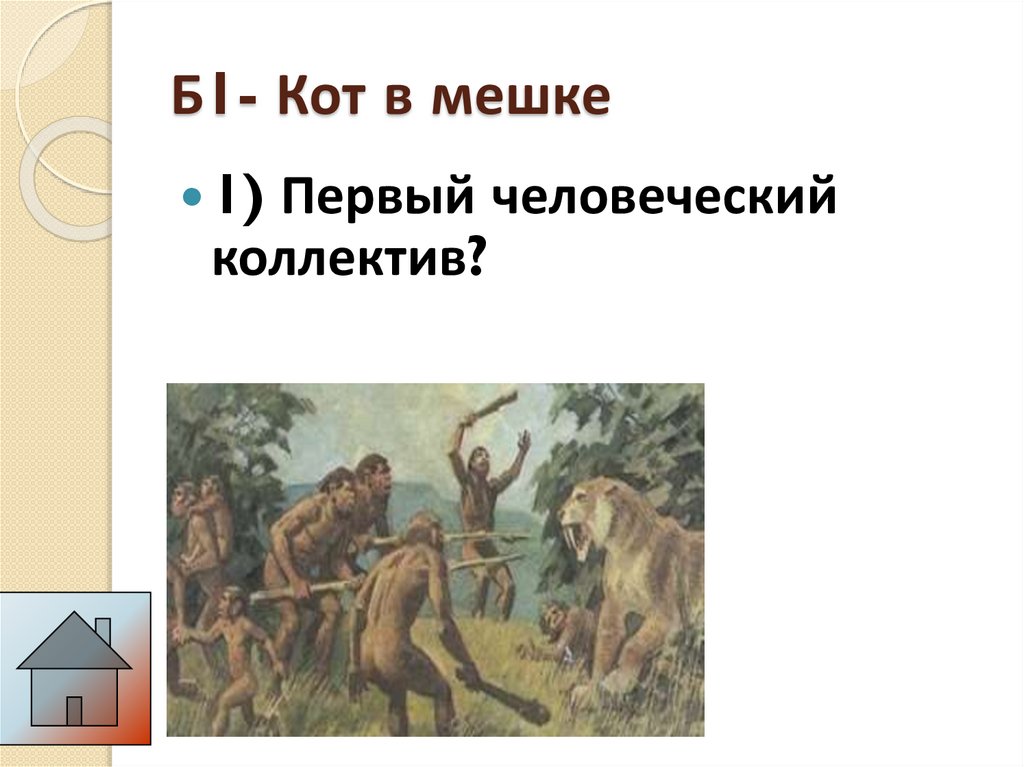 Б1- Кот в мешке

1) Первый человеческий коллектив?